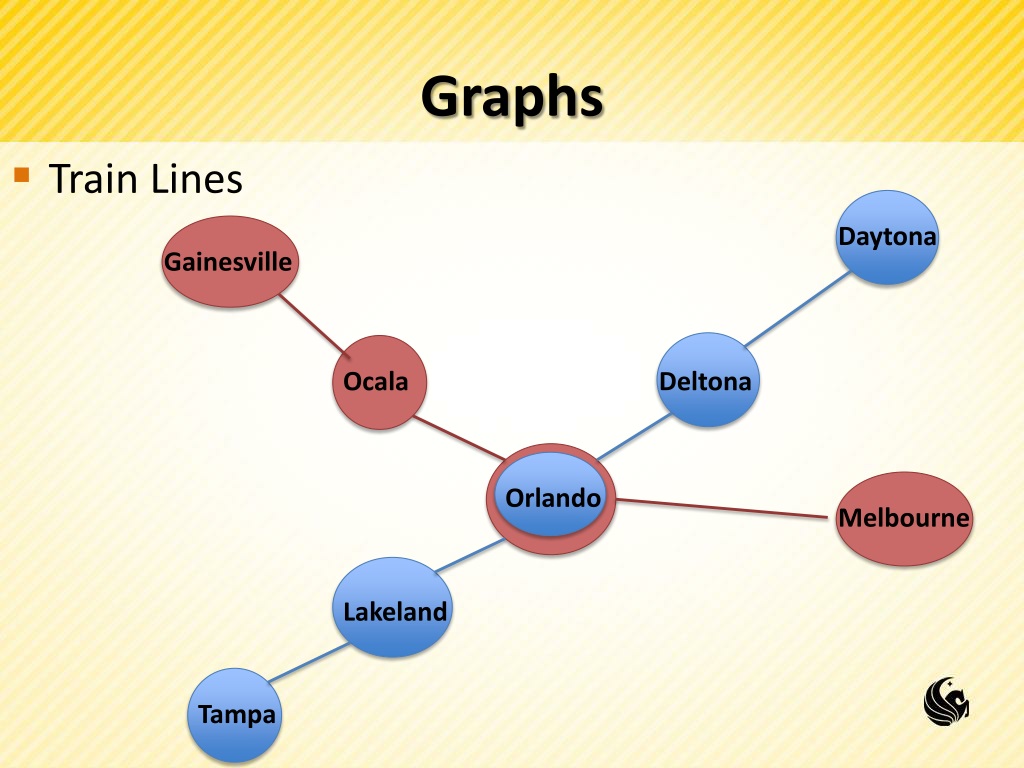 Graphs

Train Lines

Gainesville

Daytona

Ocala

Deltona

Orlando

Melbourne

Lakeland

Tampa